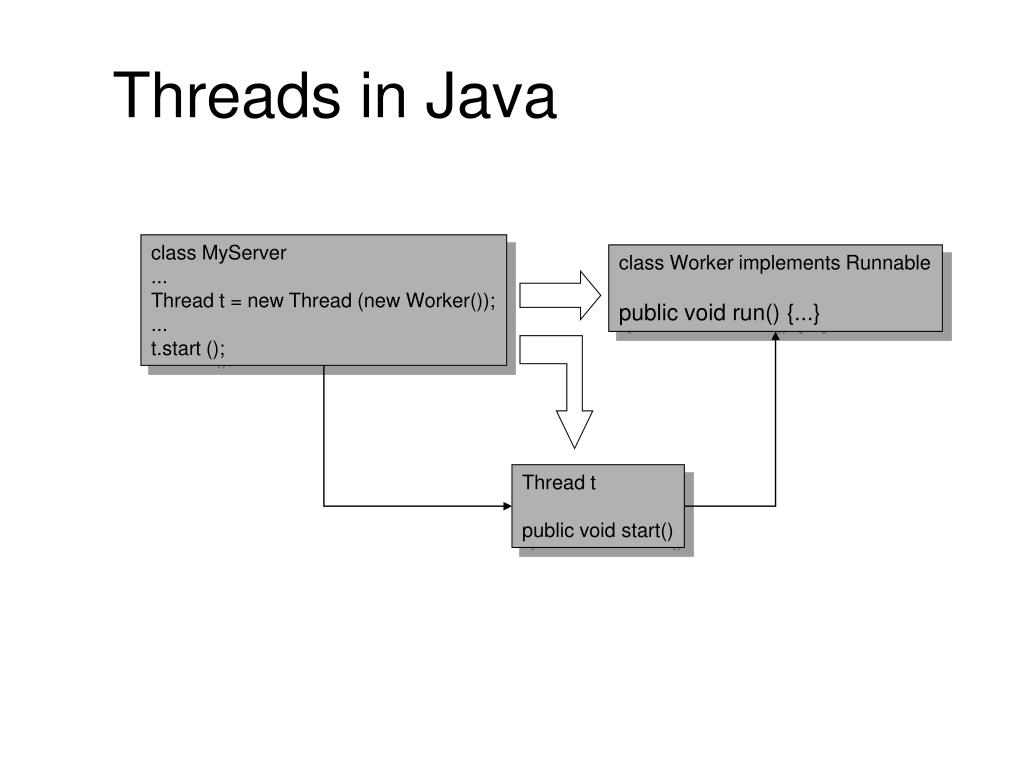 Threads in Java

class MyServer
...
Thread t = new Thread (new Worker());
...
t.start ();

class Worker implements Runnable

public void run() {...}

Thread t

public void start()